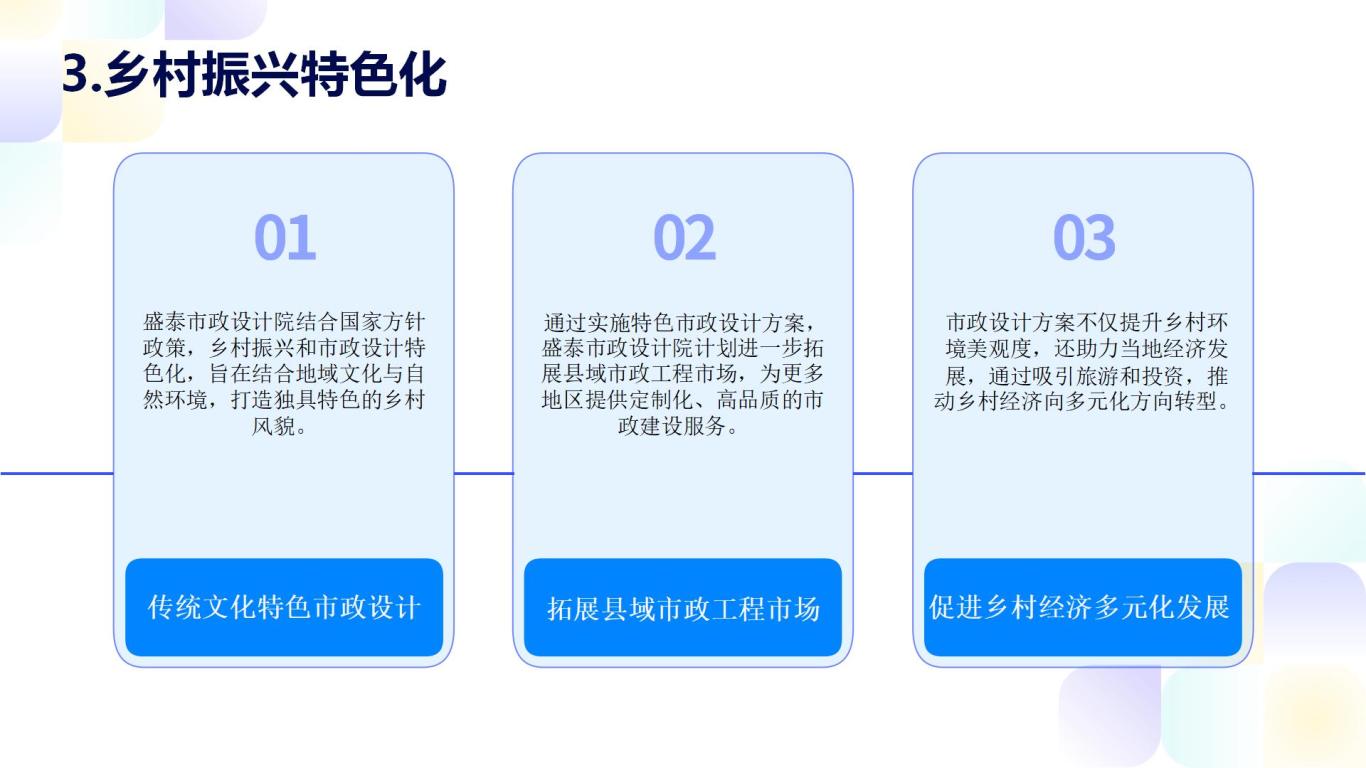 3.乡村振兴特色化

01

盛泰市政设计院结合国家方针政策，乡村振兴和市政设计特色化，旨在结合地域文化与自然环境，打造独具特色的乡村风貌。

传统文化特色市政设计

02

通过实施特色市政设计方案，盛泰市政设计院计划进一步拓展县域市政工程市场，为更多地区提供定制化、高品质的市政建设服务。

拓展县域市政工程市场

03

市政设计方案不仅提升乡村环境美观度，还助力当地经济发展，通过吸引旅游和投资，推动乡村经济向多元化方向转型。

促进乡村经济多元化发展